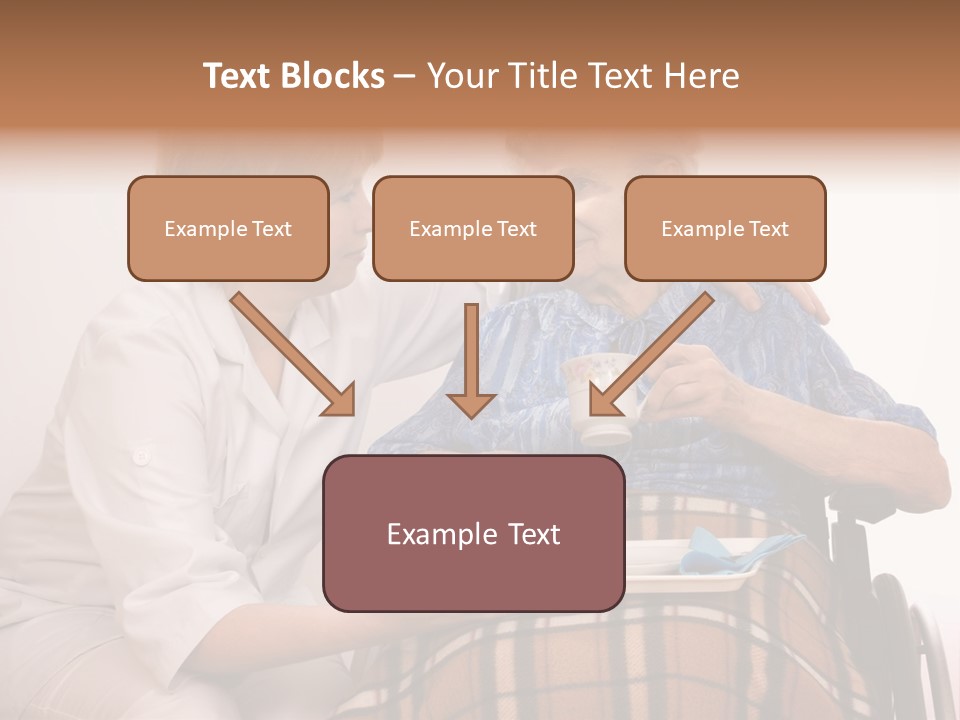 Text Blocks – Your Title Text Here

Example Text

Example Text

Example Text

Example Text